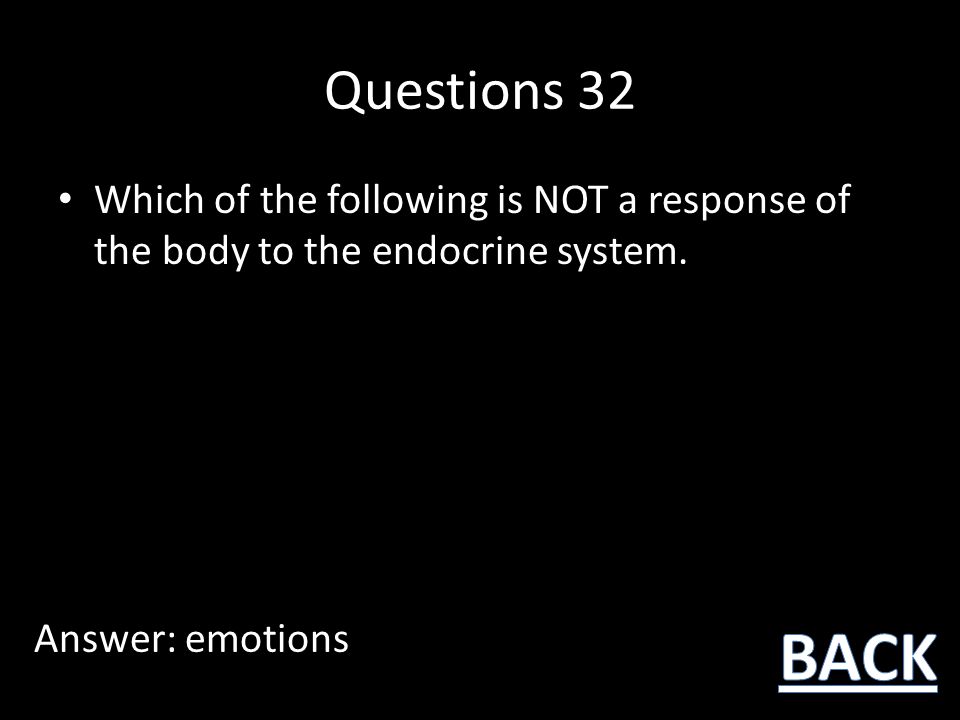 Questions 32

• Which of the following is NOT a response of the body to the endocrine system.

Answer: emotions

BACK